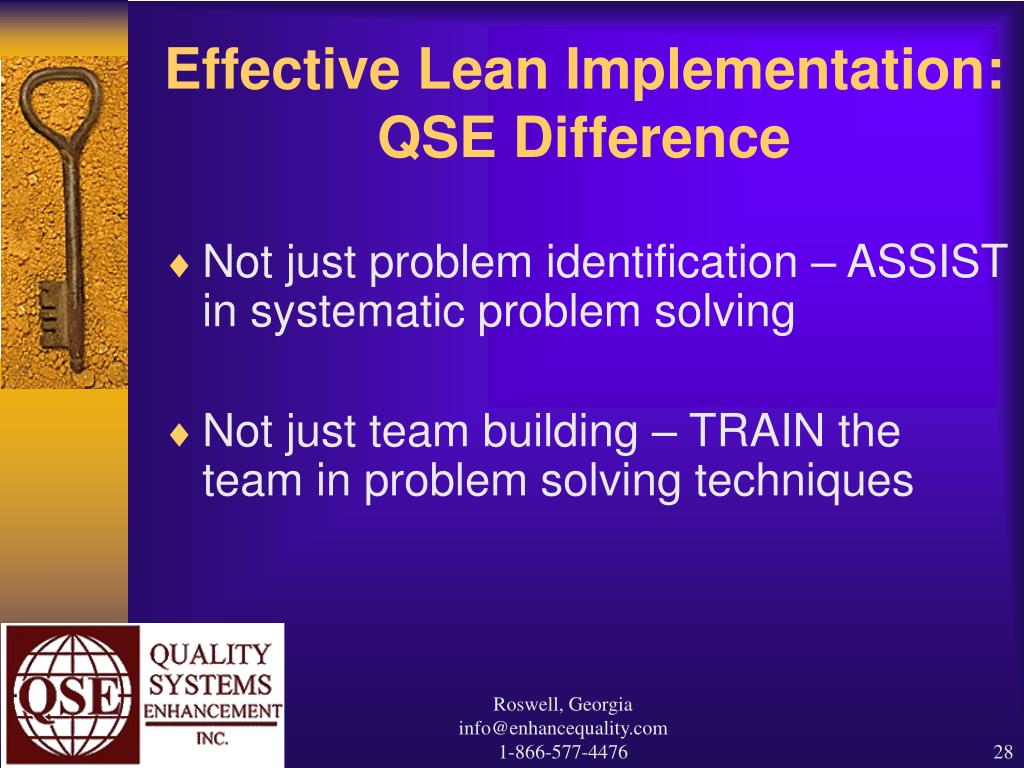 Effective Lean Implementation: QSE Difference

♦ Not just problem identification – ASSIST in systematic problem solving

♦ Not just team building – TRAIN the team in problem solving techniques

QSE QUALITY SYSTEMS ENHANCEMENT INC.

Roswell, Georgia
info@enhancequality.com
1-866-577-4476

28